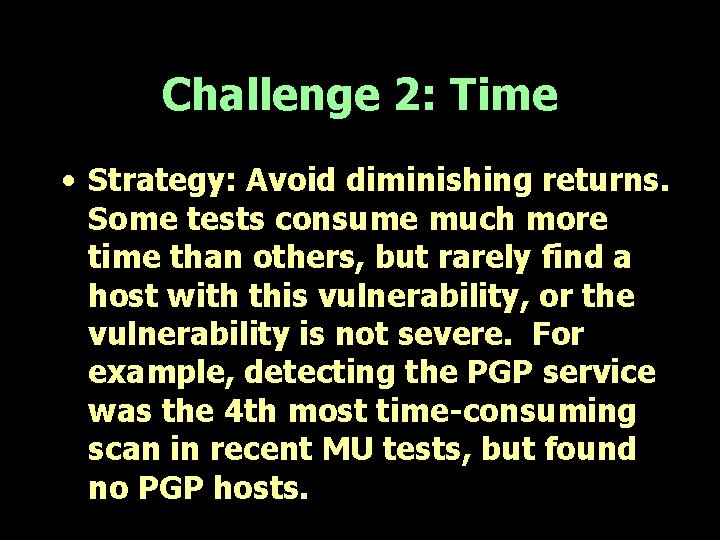 Challenge 2: Time

• Strategy: Avoid diminishing returns. Some tests consume much more time than others, but rarely find a host with this vulnerability, or the vulnerability is not severe. For example, detecting the PGP service was the 4th most time-consuming scan in recent MU tests, but found no PGP hosts.